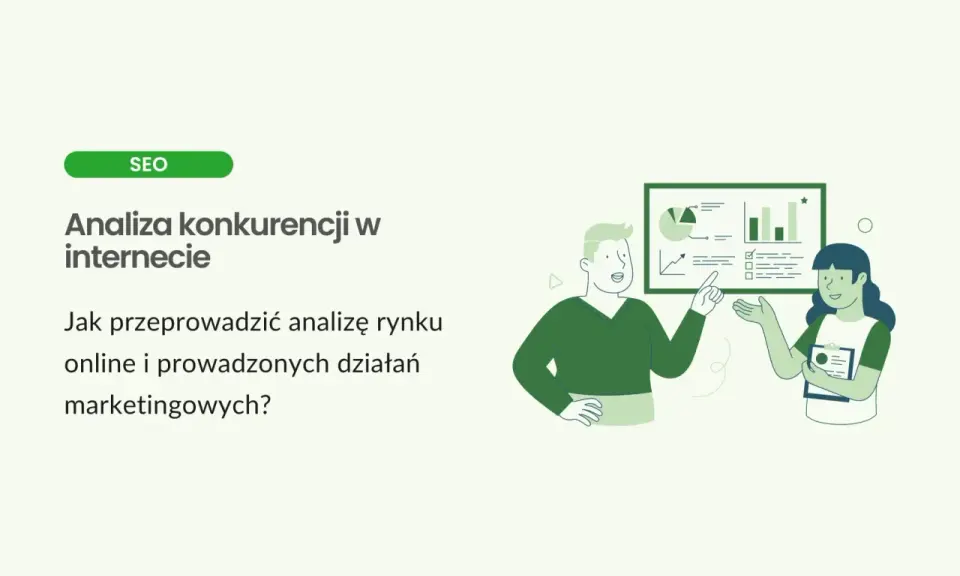 SEO

Analiza konkurencji w internecie

Jak przeprowadzić analizę rynku online i prowadzonych działań marketingowych?